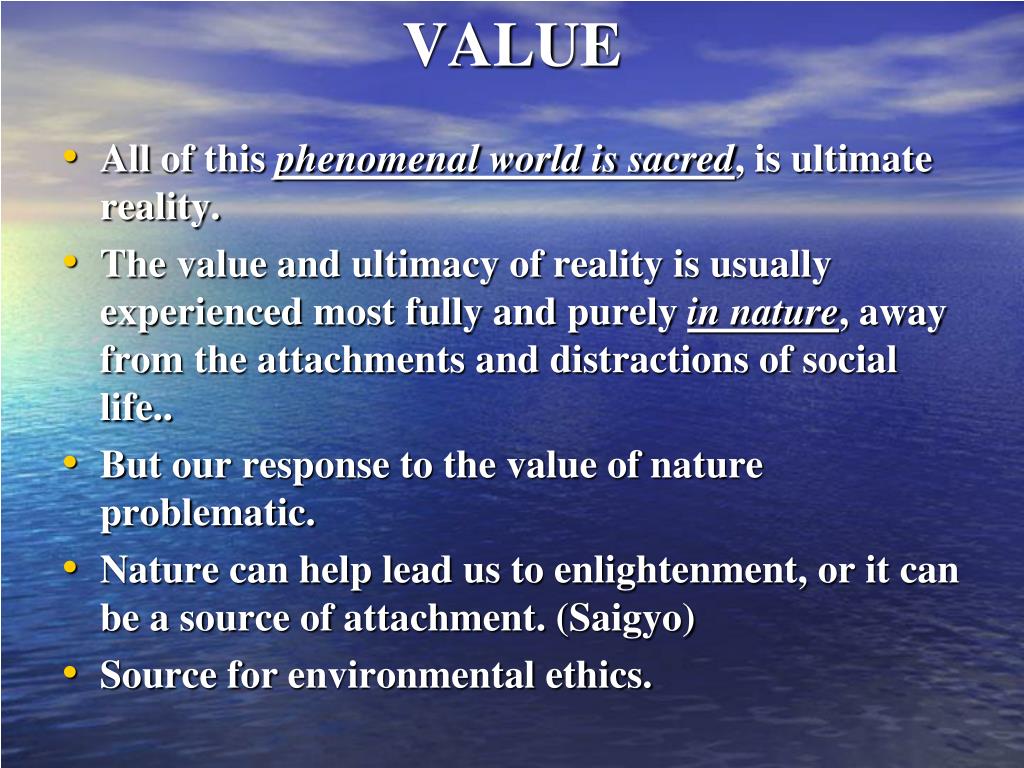 VALUE

• All of this phenomenal world is sacred, is ultimate reality.
• The value and ultimacy of reality is usually experienced most fully and purely in nature, away from the attachments and distractions of social life..
• But our response to the value of nature problematic.
• Nature can help lead us to enlightenment, or it can be a source of attachment. (Saigyo)
• Source for environmental ethics.